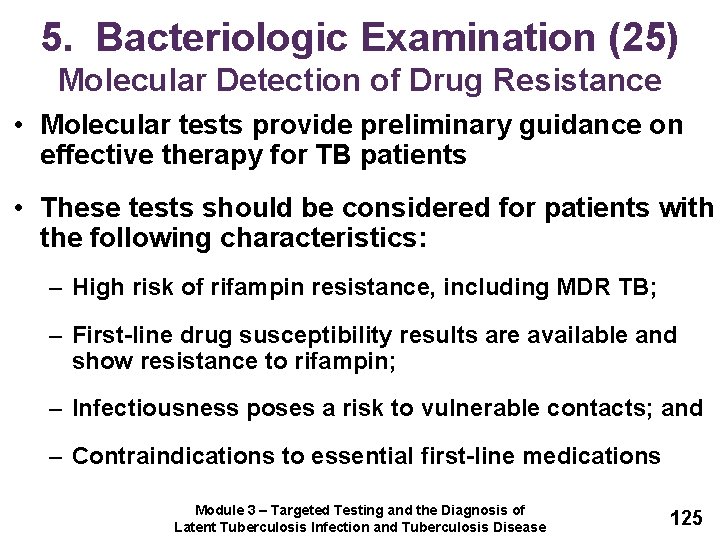 5. Bacteriologic Examination (25)
Molecular Detection of Drug Resistance

• Molecular tests provide preliminary guidance on effective therapy for TB patients

• These tests should be considered for patients with the following characteristics:

– High risk of rifampin resistance, including MDR TB;

– First-line drug susceptibility results are available and show resistance to rifampin;

– Infectiousness poses a risk to vulnerable contacts; and

– Contraindications to essential first-line medications

Module 3 – Targeted Testing and the Diagnosis of Latent Tuberculosis Infection and Tuberculosis Disease

125